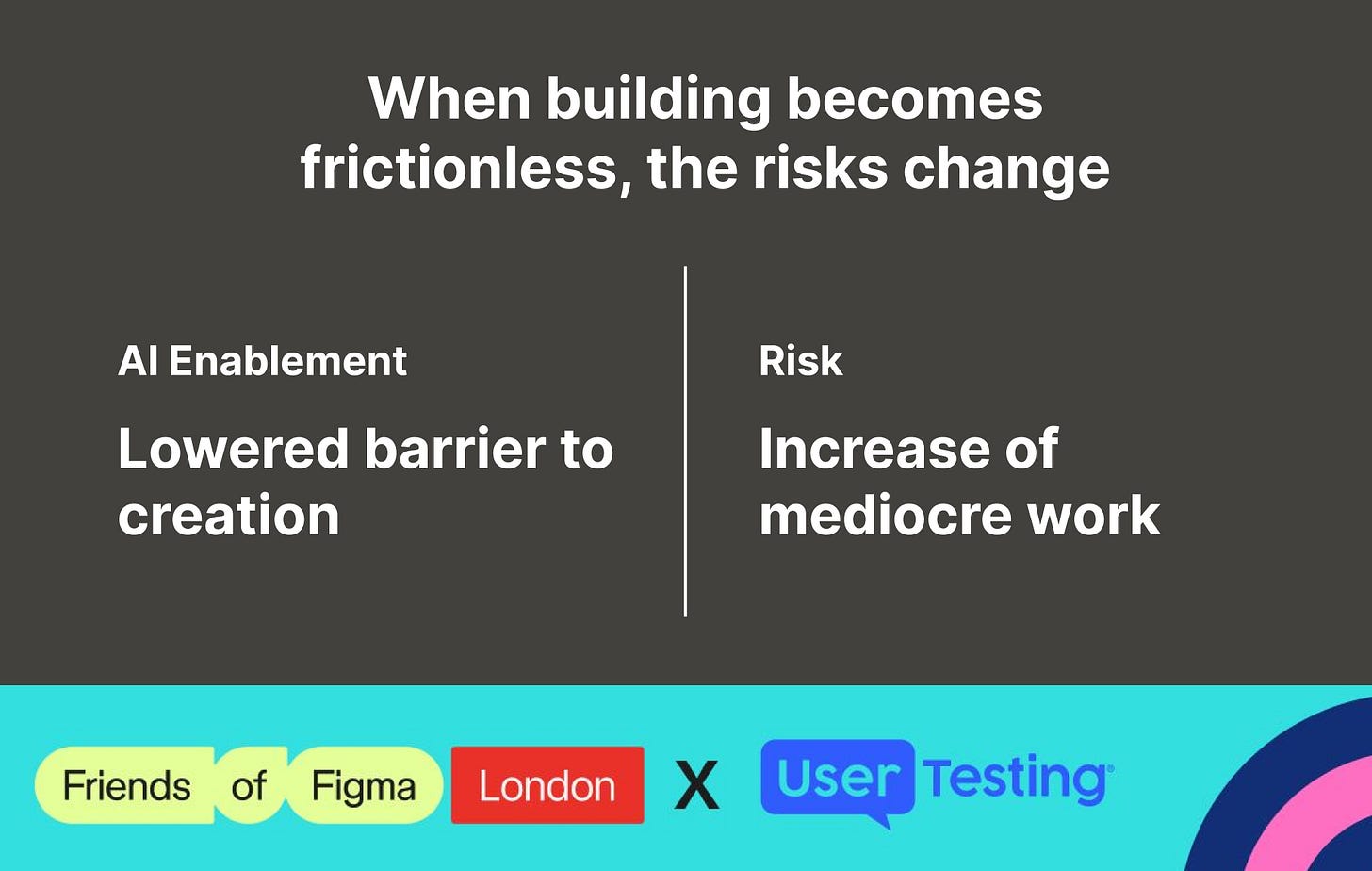 When building becomes frictionless, the risks change

AI Enablement

Lowered barrier to creation

Risk

Increase of mediocre work

Friends of Figma London X UserTesting